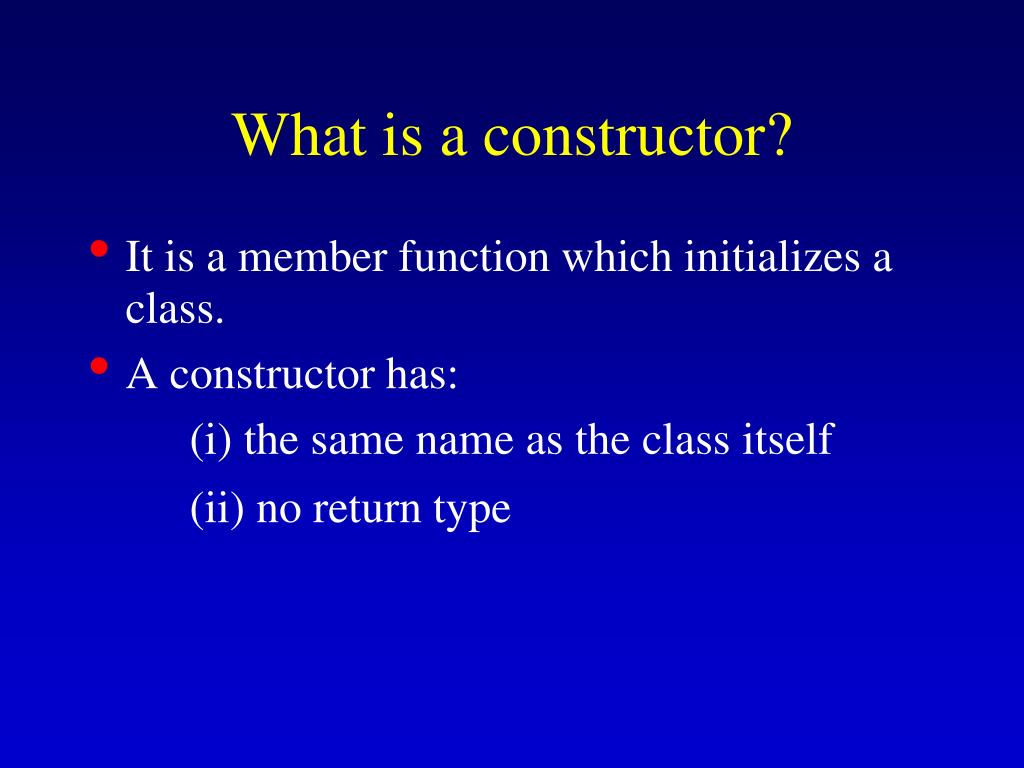 What is a constructor?

• It is a member function which initializes a class.

• A constructor has:

(i) the same name as the class itself

(ii) no return type